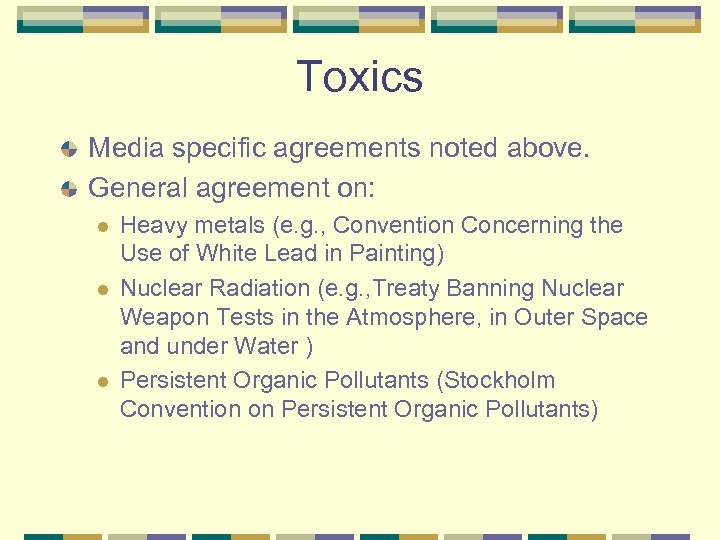 Toxics

Media specific agreements noted above.

General agreement on:

Heavy metals (e.g., Convention Concerning the Use of White Lead in Painting)

Nuclear Radiation (e.g.,Treaty Banning Nuclear Weapon Tests in the Atmosphere, in Outer Space and under Water )

Persistent Organic Pollutants (Stockholm Convention on Persistent Organic Pollutants)